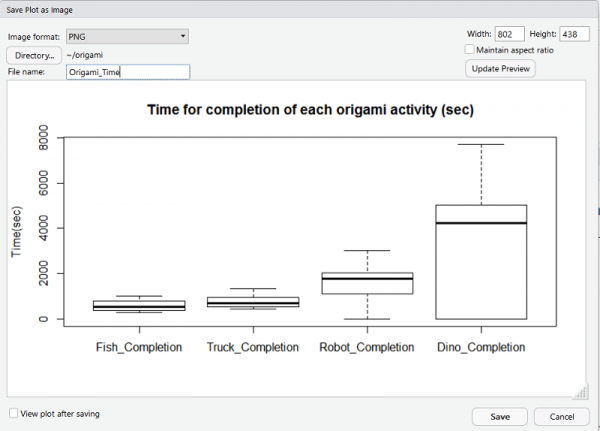 Save Plot as Image

Image format: PNG

Directory... ~/origami

File name: Origami_Time

Width: 802 Height: 438

Maintain aspect ratio

Update Preview

Time for completion of each origami activity (sec)

Time(sec)

8000
6000
4000
2000
0

Fish_Completion Truck_Completion Robot_Completion Dino_Completion

View plot after saving

Save Cancel